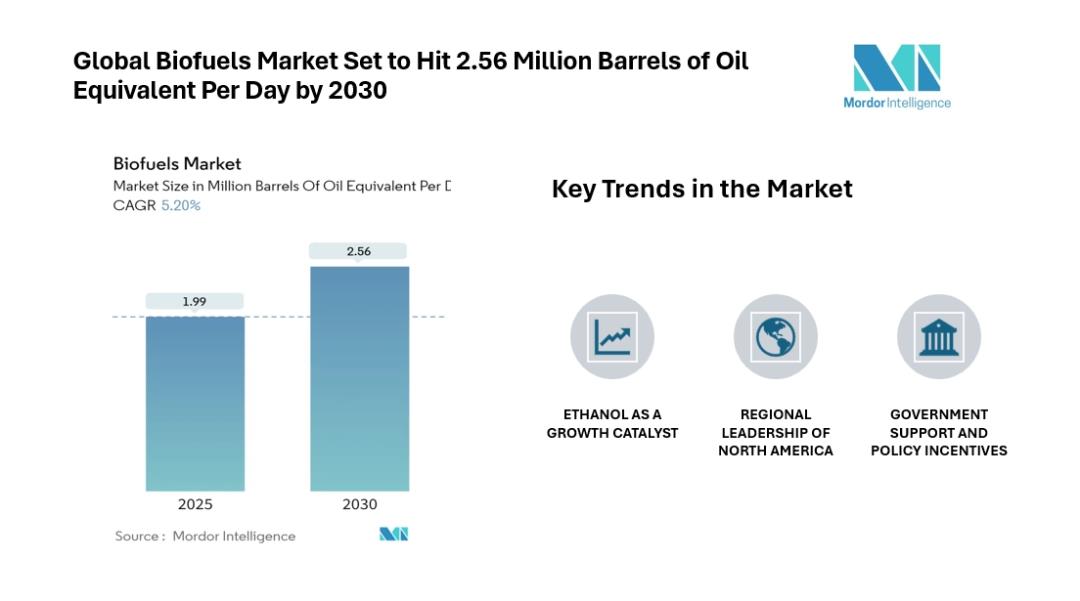 Global Biofuels Market Set to Hit 2.56 Million Barrels of Oil Equivalent Per Day by 2030

Mordor Intelligence

Biofuels Market
Market Size in Million Barrels Of Oil Equivalent Per D
CAGR 5.20%

1.99
2.56
2025
2030

Source : Mordor Intelligence

Key Trends in the Market

ETHANOL AS A GROWTH CATALYST

REGIONAL LEADERSHIP OF NORTH AMERICA

GOVERNMENT SUPPORT AND POLICY INCENTIVES